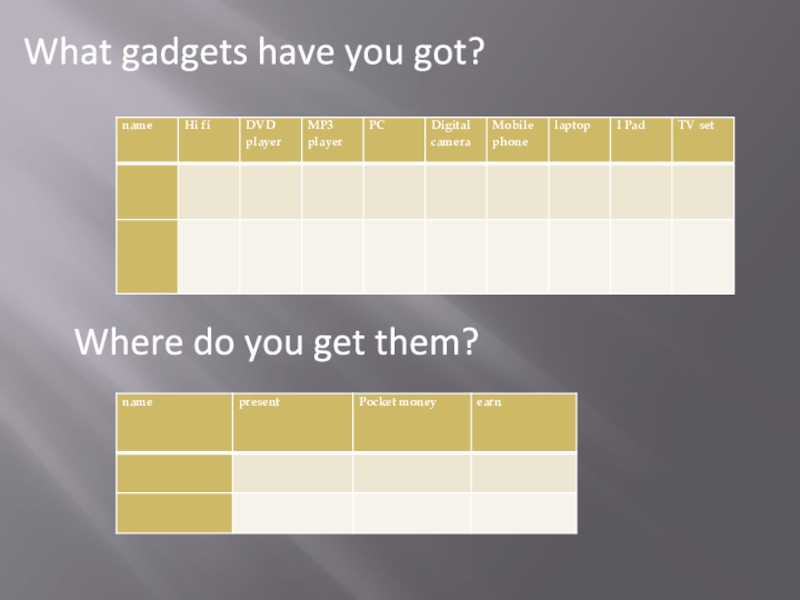 What gadgets have you got?

| name | Hi fi | DVD player | MP3 player | PC | Digital camera | Mobile phone | laptop | I Pad | TV set |
|---|---|---|---|---|---|---|---|---|---|
| | | | | | | | | | |
| | | | | | | | | | |

Where do you get them?

| name | present | Pocket money | earn |
|---|---|---|---|
| | | | |
| | | | |